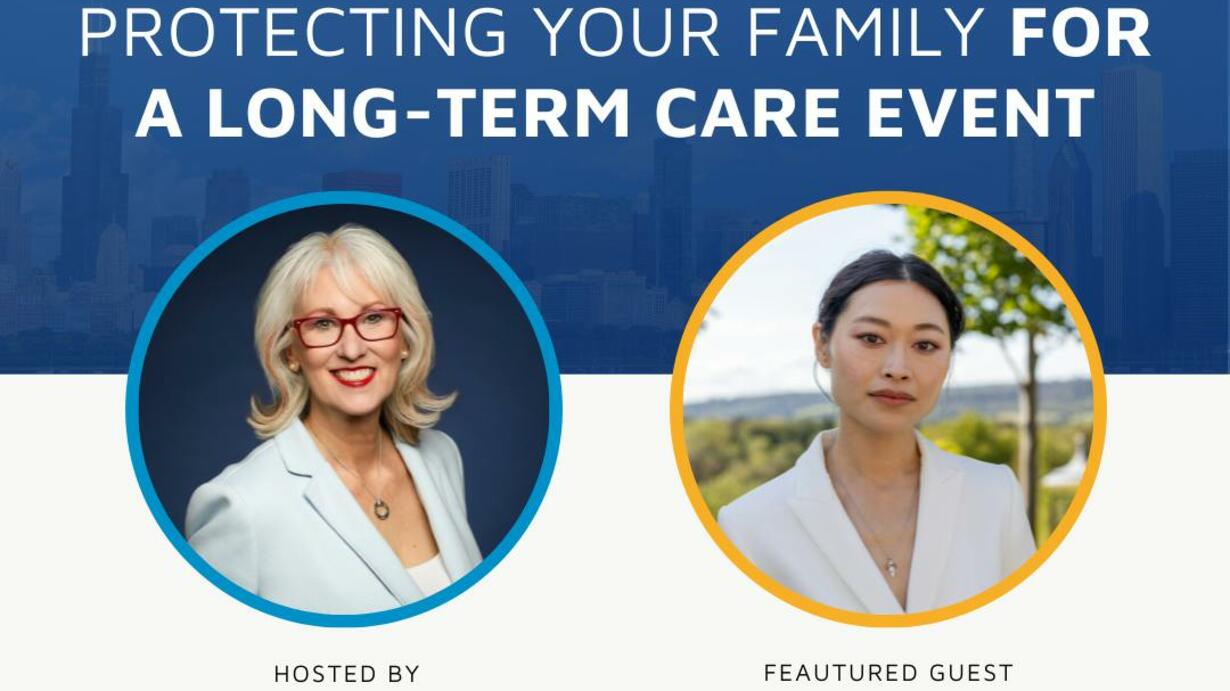 PROTECTING YOUR FAMILY FOR A LONG-TERM CARE EVENT

HOSTED BY

FEAUTURED GUEST